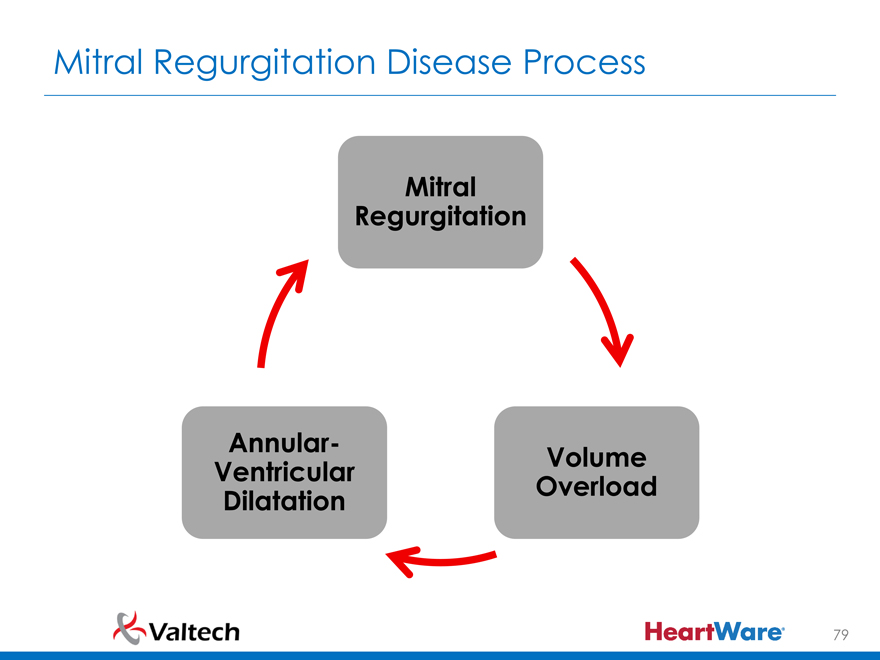 Mitral Regurgitation Disease Process

Mitral Regurgitation

Volume Overload

Annular-Ventricular Dilatation

Valtech

HeartWare

79